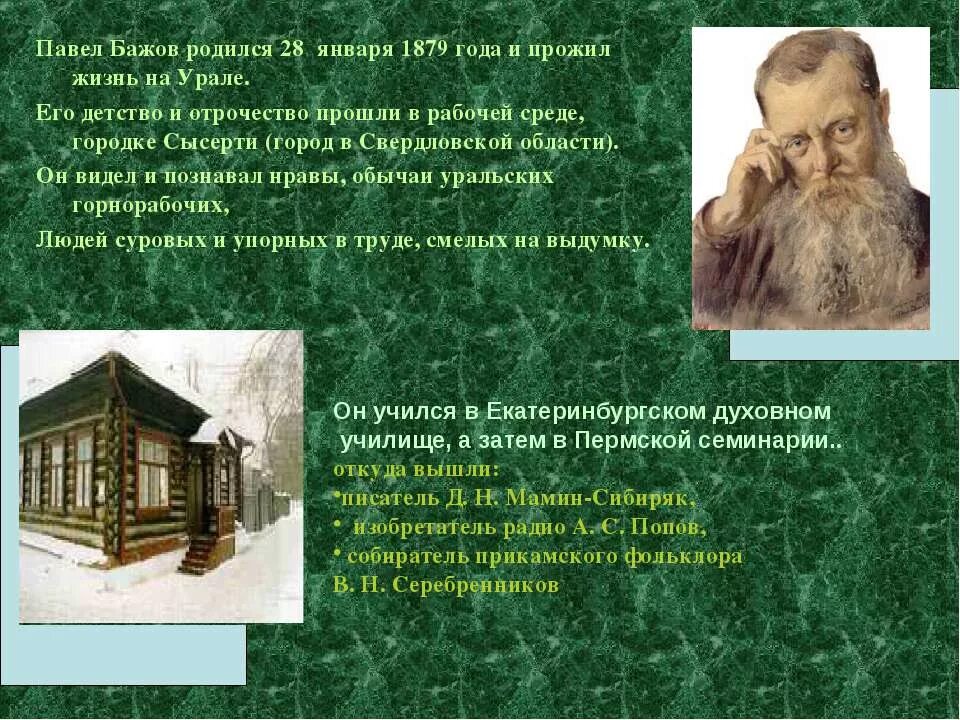 Павел Бажов родился 28 января 1879 года и прожил жизнь на Урале.

Его детство и отрочество прошли в рабочей среде, городке Сысерти (город в Свердловской области).

Он видел и познавал нравы, обычаи уральских горнорабочих,

Людей суровых и упорных в труде, смелых на выдумку.

Он учился в Екатеринбургском духовном училище, а затем в Пермской семинарии..

откуда вышли:

•писатель Д. Н. Мамин-Сибиряк,

• изобретатель радио А. С. Попов,

• собиратель прикамского фольклора В. Н. Серебренников